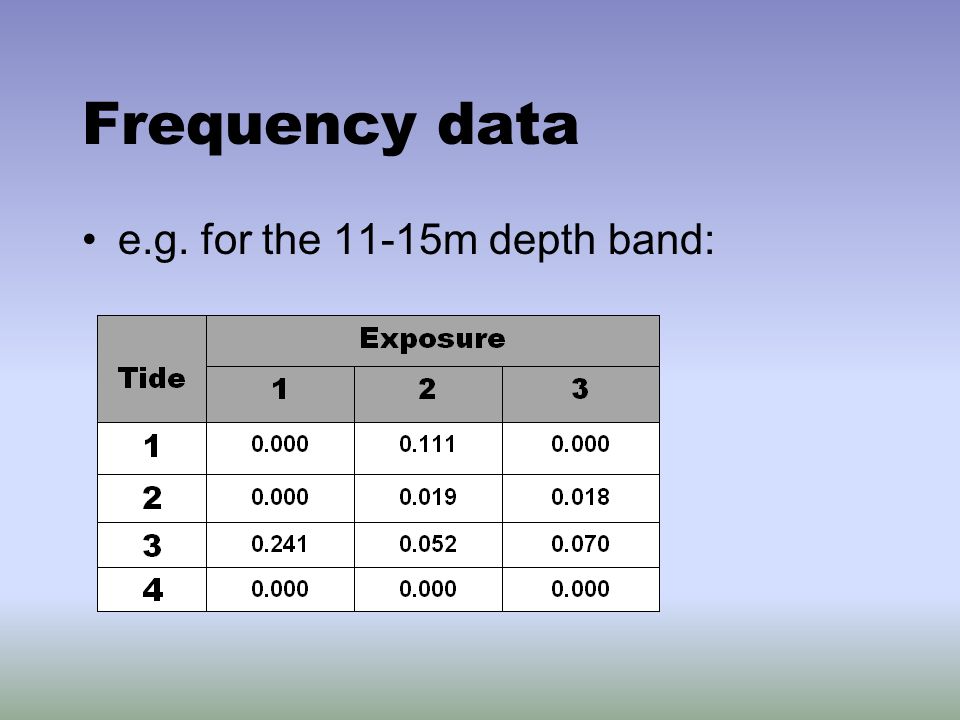 Frequency data

• e.g. for the 11-15m depth band:

| Tide | Exposure | | |
|---|---|---|---|
| | 1 | 2 | 3 |
| 1 | 0.000 | 0.111 | 0.000 |
| 2 | 0.000 | 0.019 | 0.018 |
| 3 | 0.241 | 0.052 | 0.070 |
| 4 | 0.000 | 0.000 | 0.000 |